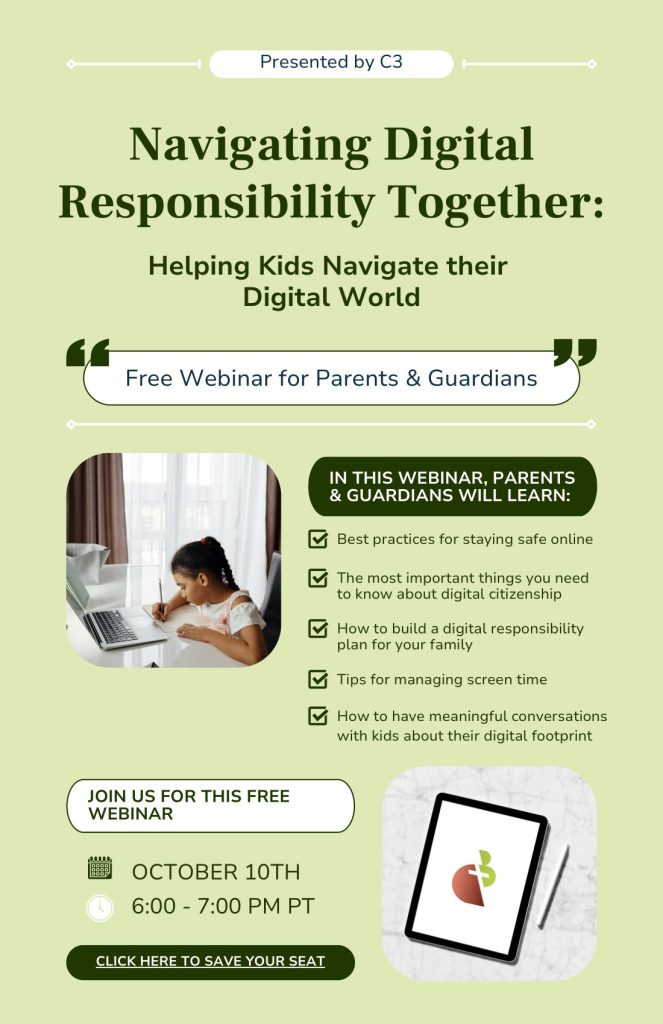 Presented by C3

Navigating Digital Responsibility Together:

Helping Kids Navigate their Digital World

Free Webinar for Parents & Guardians

IN THIS WEBINAR, PARENTS & GUARDIANS WILL LEARN:

Best practices for staying safe online

The most important things you need to know about digital citizenship

How to build a digital responsibility plan for your family

Tips for managing screen time

How to have meaningful conversations with kids about their digital footprint

JOIN US FOR THIS FREE WEBINAR

OCTOBER 10TH

6:00 - 7:00 PM PT

CLICK HERE TO SAVE YOUR SEAT